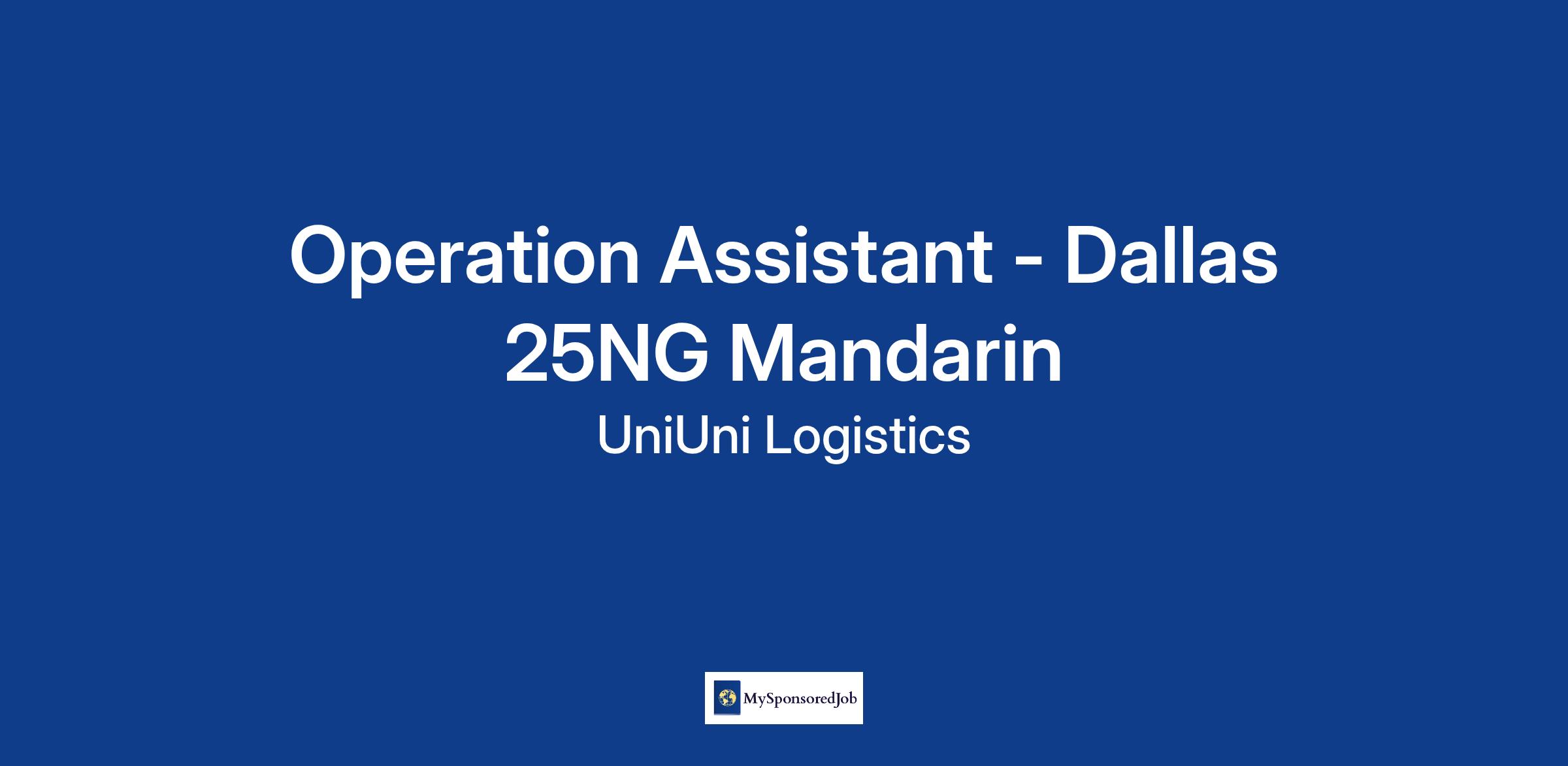 Operation Assistant - Dallas 25NG Mandarin

UniUni Logistics

MySponsoredJob